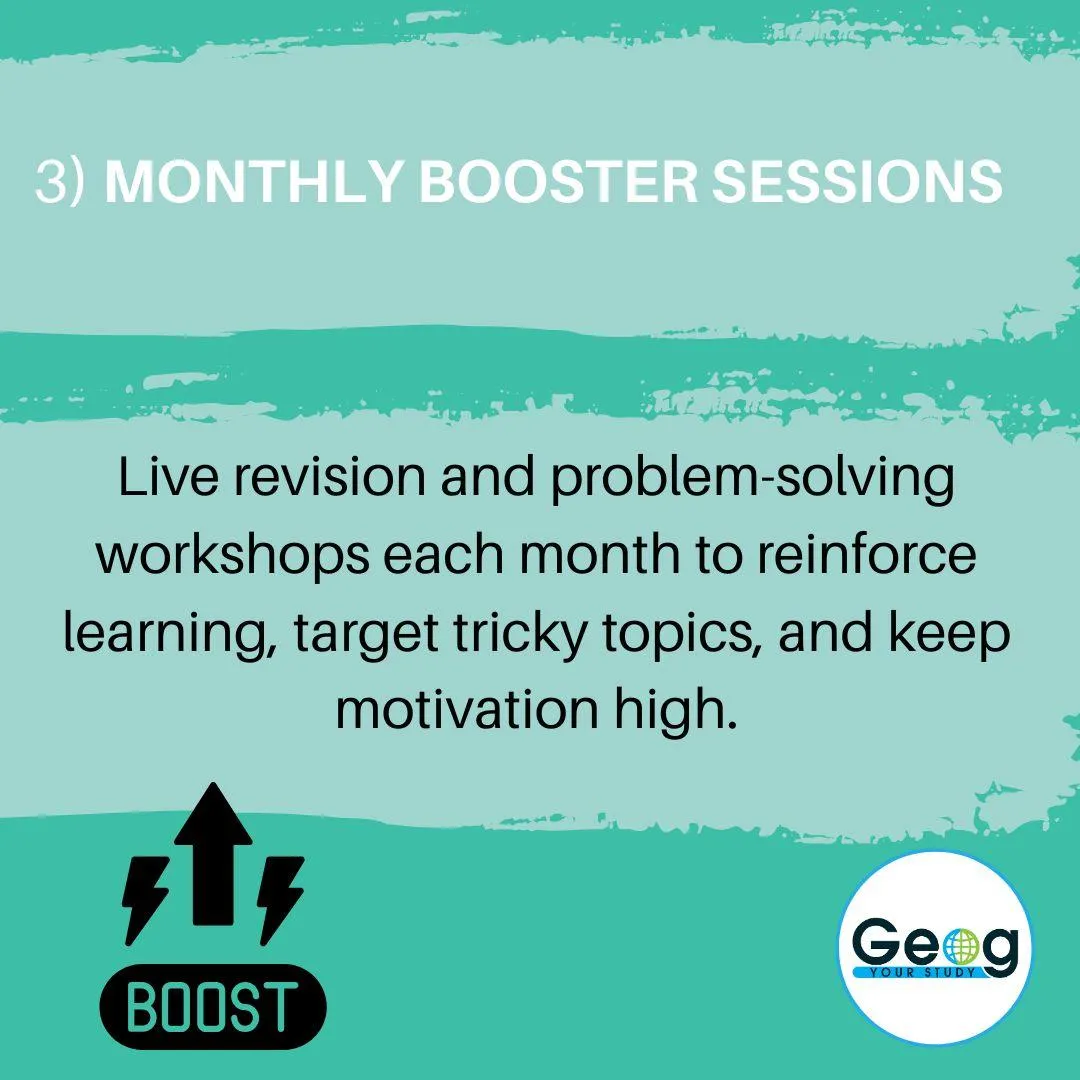 3) MONTHLY BOOSTER SESSIONS

Live revision and problem-solving workshops each month to reinforce learning, target tricky topics, and keep motivation high.

BOOST

Geog
YOUR STUDY